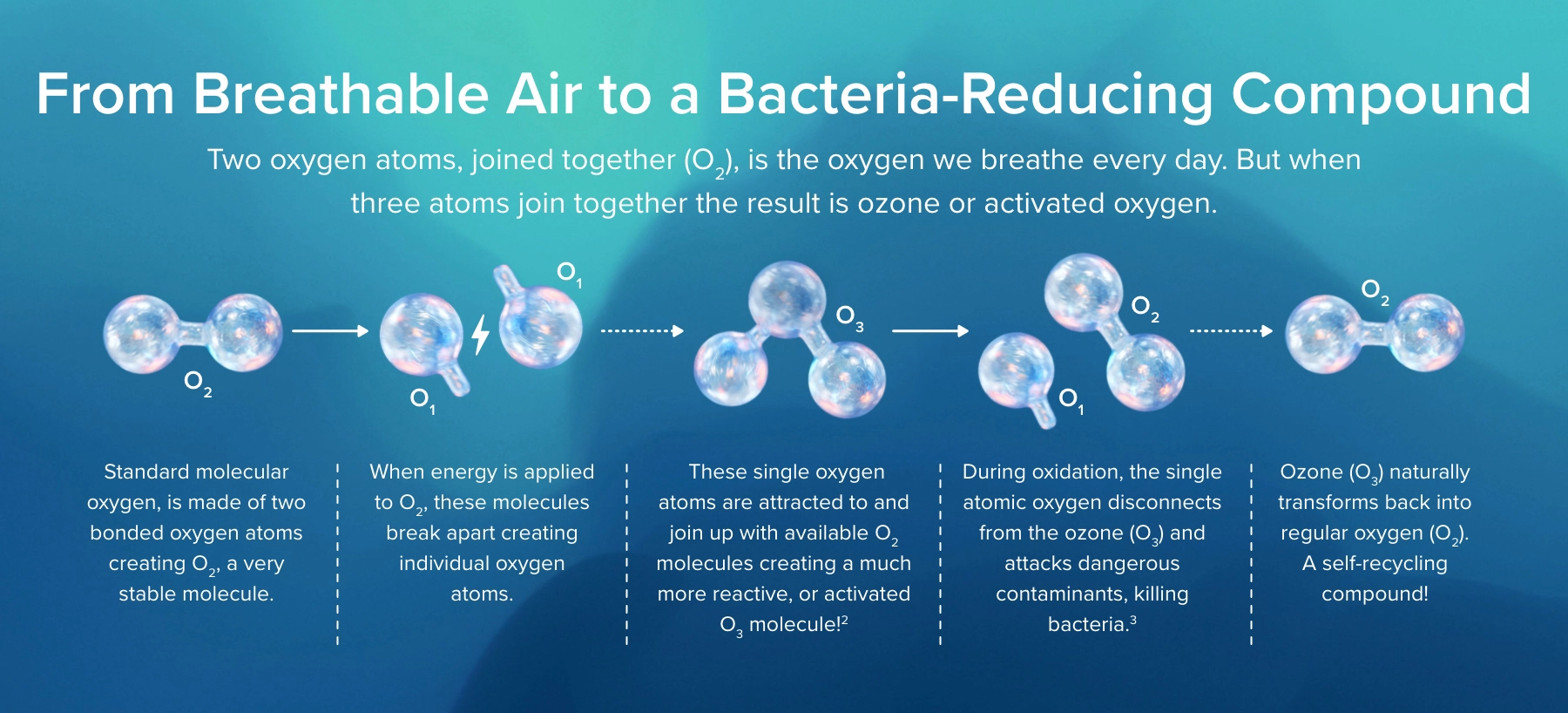 From Breathable Air to a Bacteria-Reducing Compound

Two oxygen atoms, joined together ($O_2$), is the oxygen we breathe every day. But when three atoms join together the result is ozone or activated oxygen.

$O_2$

$O_1$

$O_1$

$O_3$

$O_2$

$O_1$

$O_2$

Standard molecular oxygen, is made of two bonded oxygen atoms creating $O_2$, a very stable molecule.

When energy is applied to $O_2$, these molecules break apart creating individual oxygen atoms.

These single oxygen atoms are attracted to and join up with available $O_2$ molecules creating a much more reactive, or activated $O_3$ molecule!$^2$

During oxidation, the single atomic oxygen disconnects from the ozone ($O_3$) and attacks dangerous contaminants, killing bacteria.$^3$

Ozone ($O_3$) naturally transforms back into regular oxygen ($O_2$). A self-recycling compound!